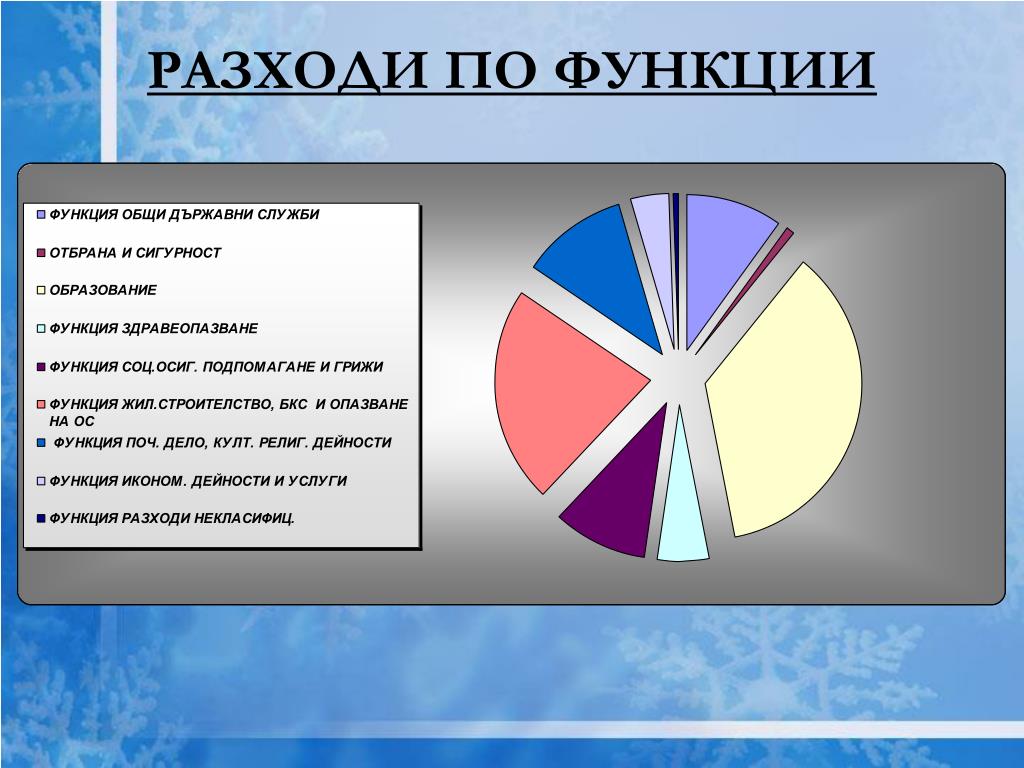 РАЗХОДИ ПО ФУНКЦИИ

ФУНКЦИЯ ОБЩИ ДЪРЖАВНИ СЛУЖБИ

ОТБРАНА И СИГУРНОСТ

ОБРАЗОВАНИЕ

ФУНКЦИЯ ЗДРАВЕОПАЗВАНЕ

ФУНКЦИЯ СОЦ.ОСИГ. ПОДПОМАГАНЕ И ГРИЖИ

ФУНКЦИЯ ЖИЛ.СТРОИТЕЛСТВО, БКС И ОПАЗВАНЕ НА ОС

ФУНКЦИЯ ПОЧ. ДЕЛО, КУЛТ. РЕЛИГ. ДЕЙНОСТИ

ФУНКЦИЯ ИКОНОМ. ДЕЙНОСТИ И УСЛУГИ

ФУНКЦИЯ РАЗХОДИ НЕКЛАСИФИЦ.